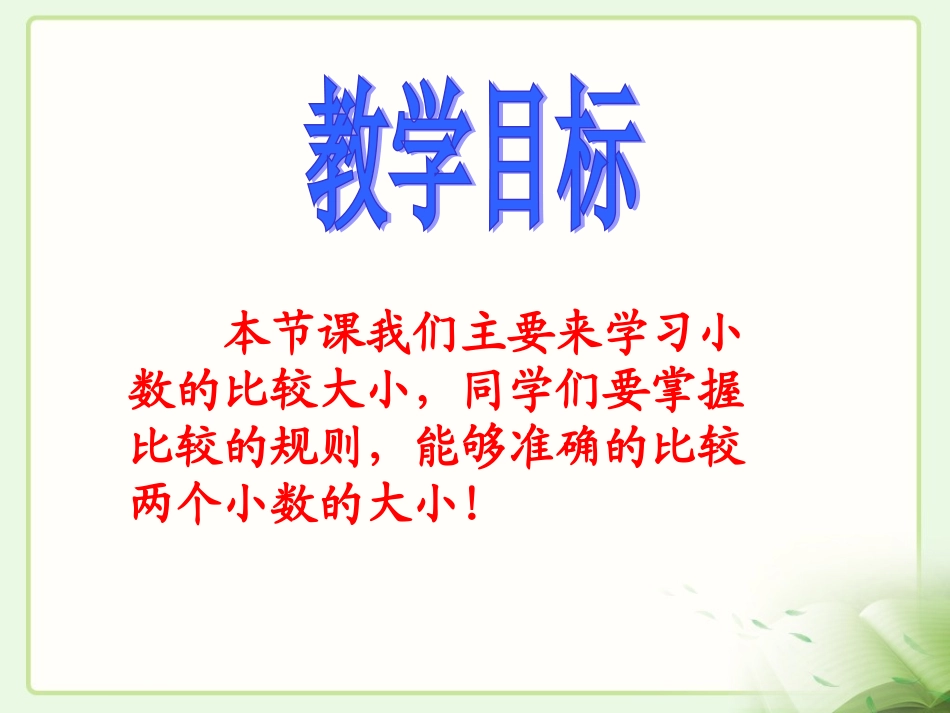 教学目标

本节课我们主要来学习小数的比较大小，同学们要掌握比较的规则，能够准确的比较两个小数的大小！